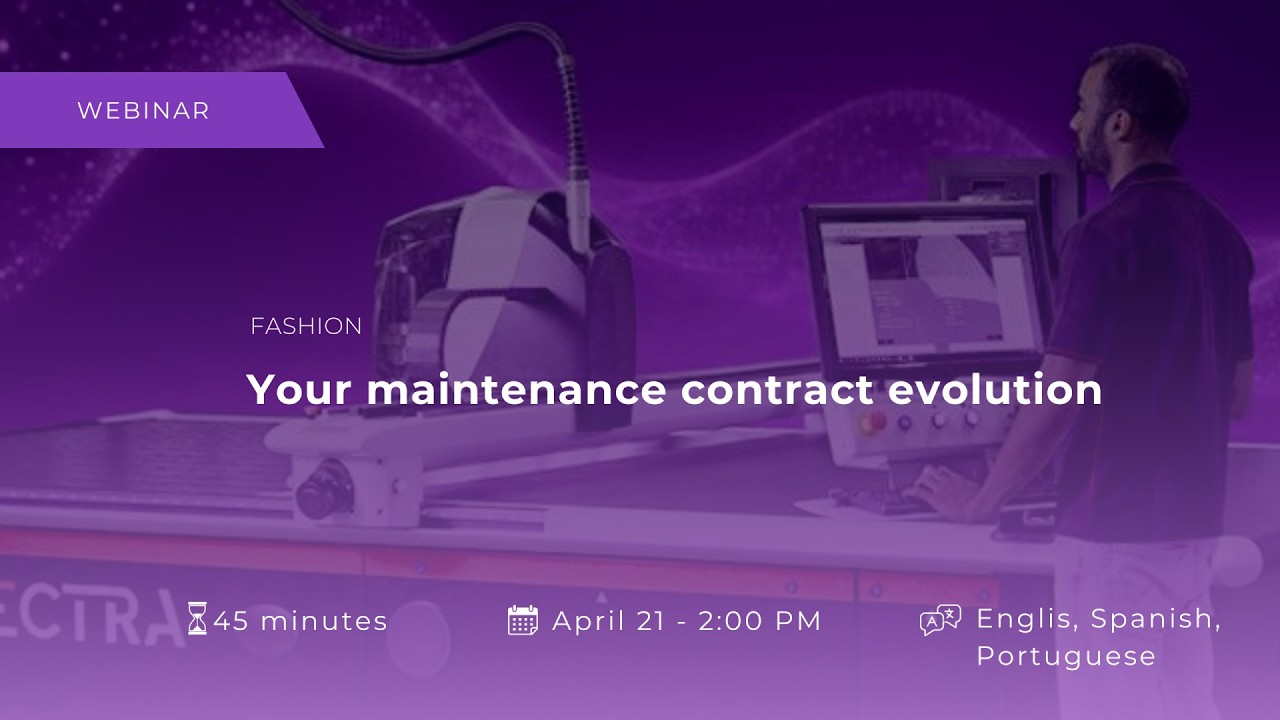 WEBINAR

FASHION

Your maintenance contract evolution

ECTRA

45 minutes

April 21 - 2:00 PM

Englis, Spanish, Portuguese